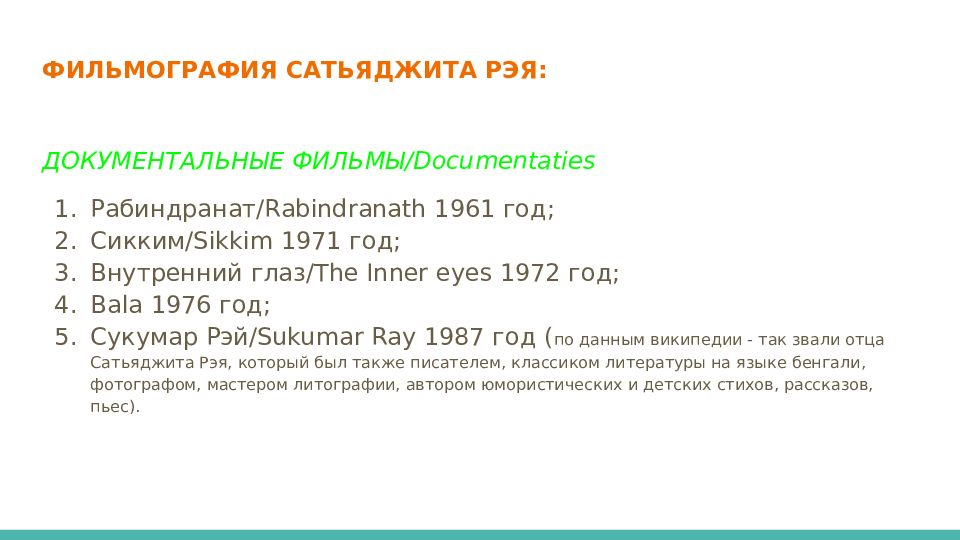 ФИЛЬМОГРАФИЯ САТЬЯДЖИТА РЭЯ:

ДОКУМЕНТАЛЬНЫЕ ФИЛЬМЫ/Documentaties

1. Рабиндранат/Rabindranath 1961 год;
2. Сикким/Sikkim 1971 год;
3. Внутренний глаз/The Inner eyes 1972 год;
4. Bala 1976 год;
5. Сукумар Рэй/Sukumar Ray 1987 год (по данным википедии - так звали отца Сатьяджита Рэя, который был также писателем, классиком литературы на языке бенгали, фотографом, мастером литографии, автором юмористических и детских стихов, рассказов, пьес).